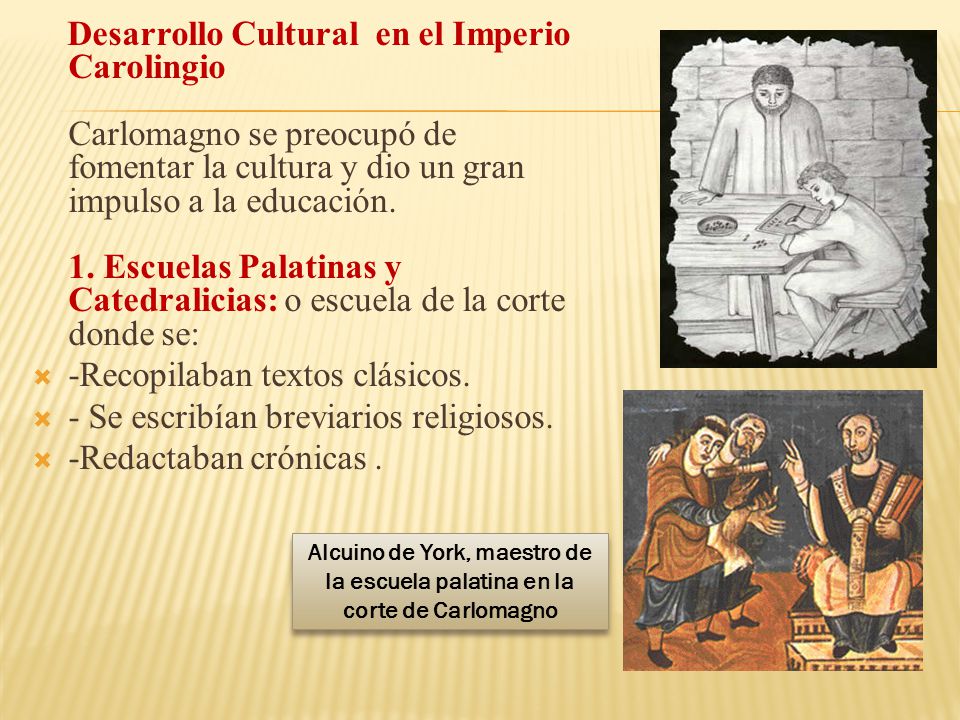 Desarrollo Cultural en el Imperio Carolingio

Carlomagno se preocupó de fomentar la cultura y dio un gran impulso a la educación.

1. Escuelas Palatinas y Catedralicias: o escuela de la corte donde se:

-Recopilaban textos clásicos.
- Se escribían breviarios religiosos.
-Redactaban crónicas .

Alcuino de York, maestro de la escuela palatina en la corte de Carlomagno